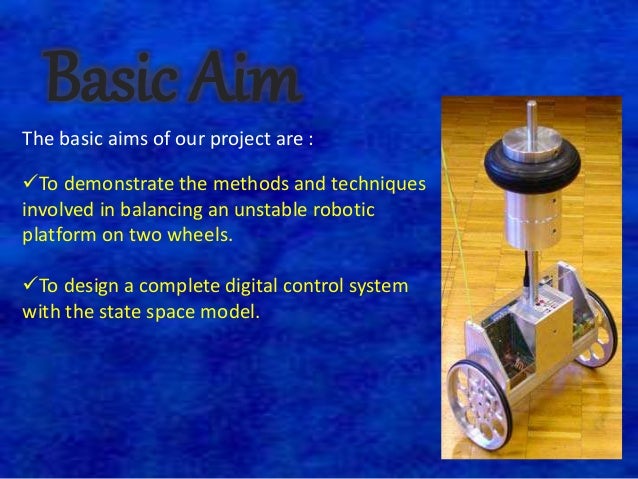 Basic Aim

The basic aims of our project are :

✓To demonstrate the methods and techniques involved in balancing an unstable robotic platform on two wheels.

✓To design a complete digital control system with the state space model.